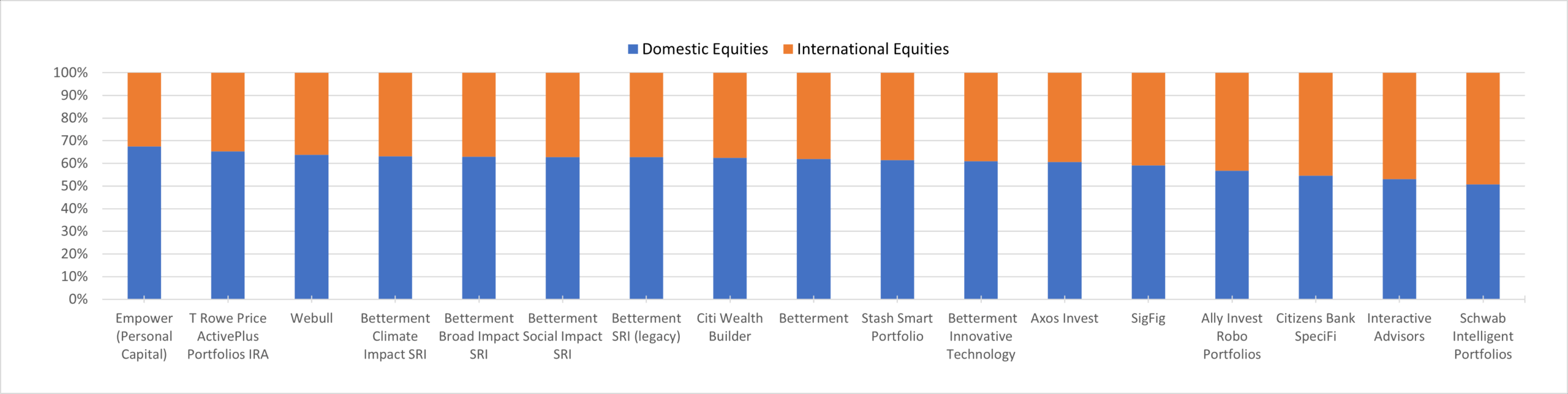 Domestic Equities International Equities

100%
90%
80%
70%
60%
50%
40%
30%
20%
10%
0%

Empower (Personal Capital)
T Rowe Price ActivePlus Portfolios IRA
Webull
Betterment Climate Impact SRI
Betterment Broad Impact SRI
Betterment Social Impact SRI
Betterment SRI (legacy)
Citi Wealth Builder
Betterment
Stash Smart Portfolio
Betterment Innovative Technology
Axos Invest
SigFig
Ally Invest Robo Portfolios
Citizens Bank SpeciFi
Interactive Advisors
Schwab Intelligent Portfolios